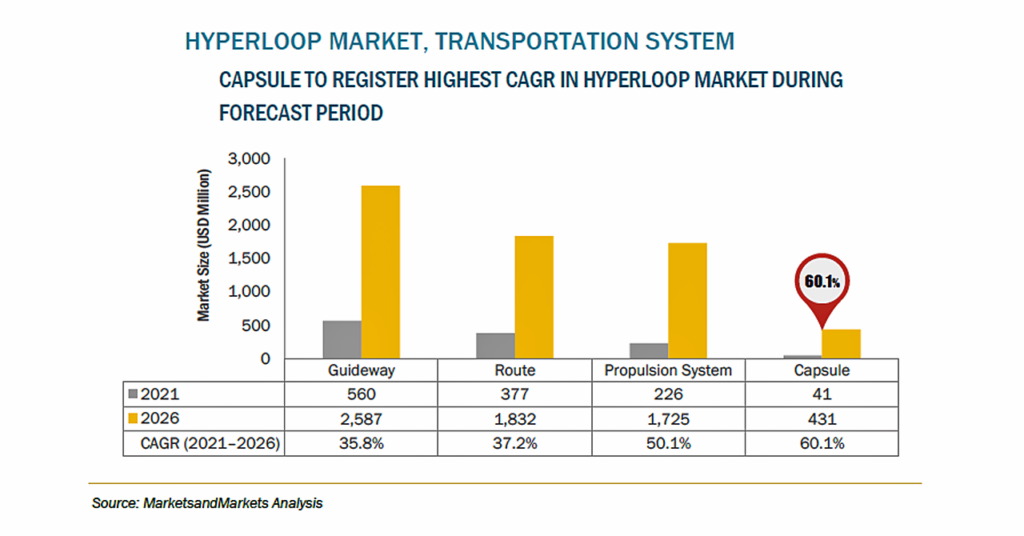 HYPERLOOP MARKET, TRANSPORTATION SYSTEM

CAPSULE TO REGISTER HIGHEST CAGR IN HYPERLOOP MARKET DURING FORECAST PERIOD

Market Size (USD Million)

3,000
2,500
2,000
1,500
1,000
500
0

60.1%

| | Guideway | Route | Propulsion System | Capsule |
|---|---|---|---|---|
| 2021 | 560 | 377 | 226 | 41 |
| 2026 | 2,587 | 1,832 | 1,725 | 431 |
| CAGR (2021–2026) | 35.8% | 37.2% | 50.1% | 60.1% |

Source: MarketsandMarkets Analysis